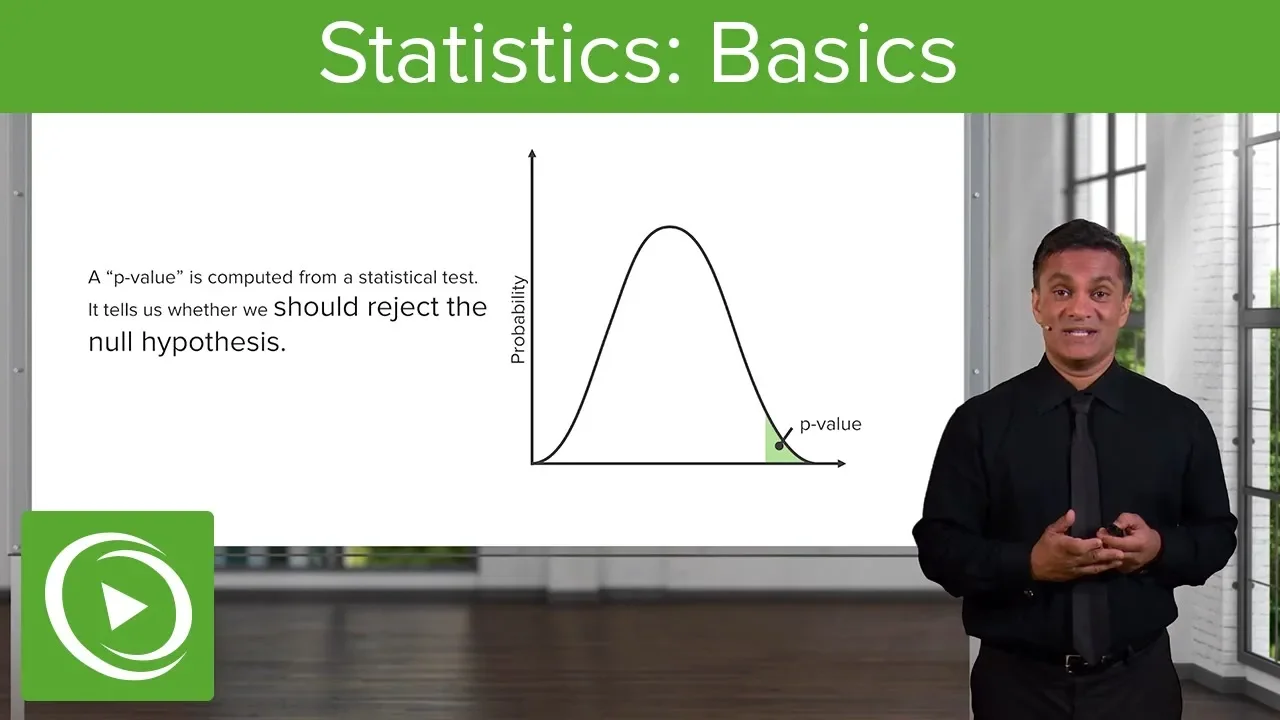 Statistics: Basics

A “p-value” is computed from a statistical test. It tells us whether we should reject the null hypothesis.

Probability

p-value